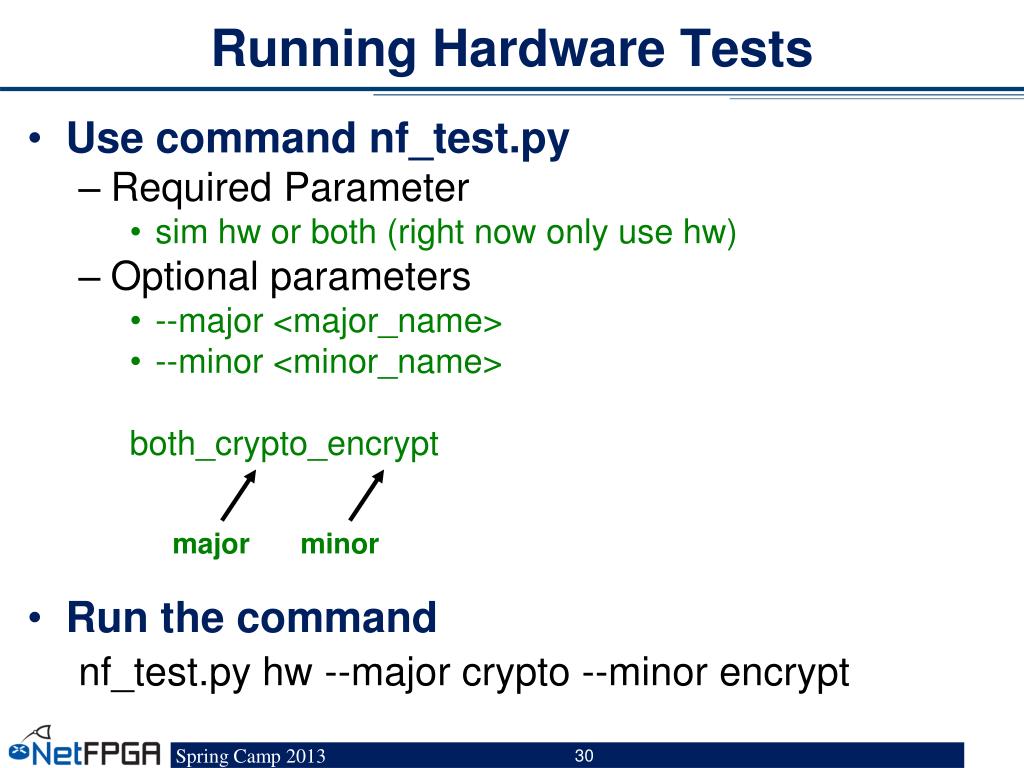 Running Hardware Tests

• Use command nf_test.py
– Required Parameter
• sim hw or both (right now only use hw)
– Optional parameters
• --major <major_name>
• --minor <minor_name>

both_crypto_encrypt

major minor

• Run the command
nf_test.py hw --major crypto --minor encrypt

NetFPGA Spring Camp 2013 30